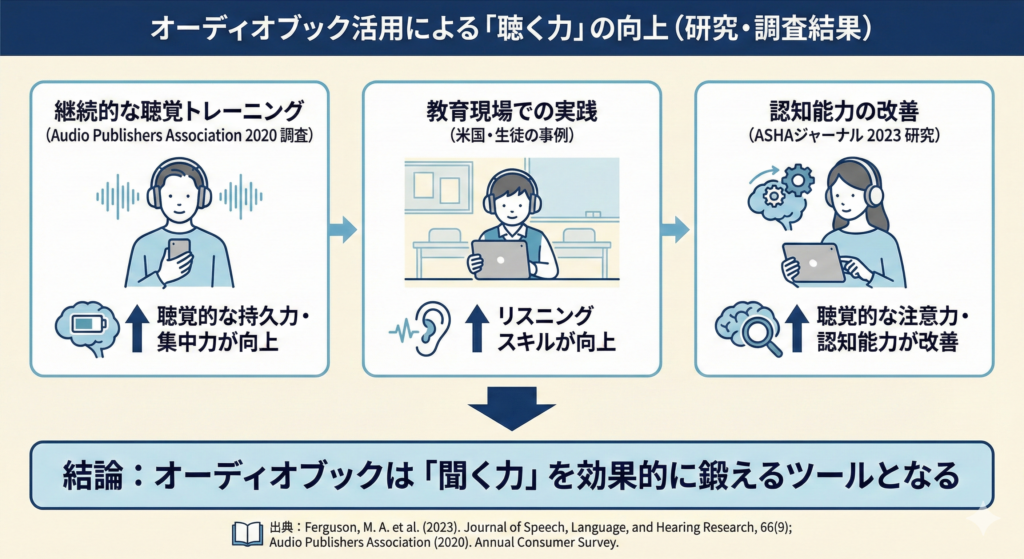 オーディオブック活用による「聴く力」の向上（研究・調査結果）

継続的な聴覚トレーニング
（Audio Publishers Association 2020 調査）

聴覚的な持久力・集中力が向上

教育現場での実践
（米国・生徒の事例）

リスニングスキルが向上

認知能力の改善
（ASHAジャーナル 2023 研究）

聴覚的な注意力・認知能力が改善

結論：オーディオブックは「聞く力」を効果的に鍛えるツールとなる

出典：Ferguson, M. A. et al. (2023). Journal of Speech, Language, and Hearing Research, 66(9); Audio Publishers Association (2020). Annual Consumer Survey.